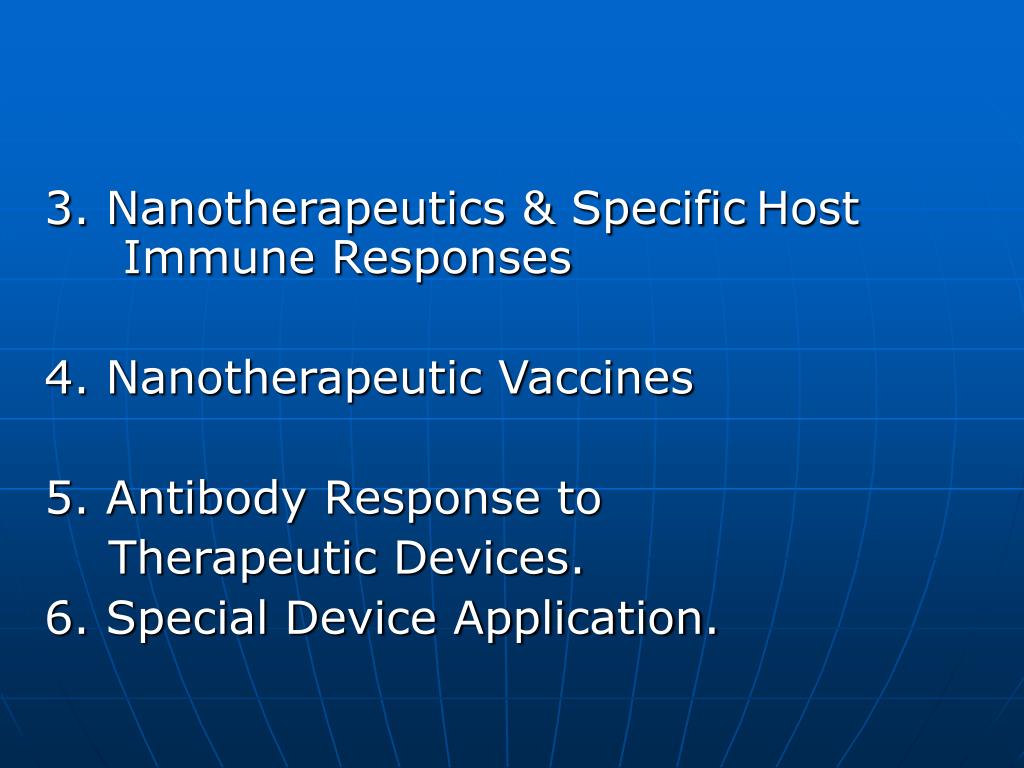 3. Nanotherapeutics & Specific Host Immune Responses

4. Nanotherapeutic Vaccines

5. Antibody Response to Therapeutic Devices.
6. Special Device Application.